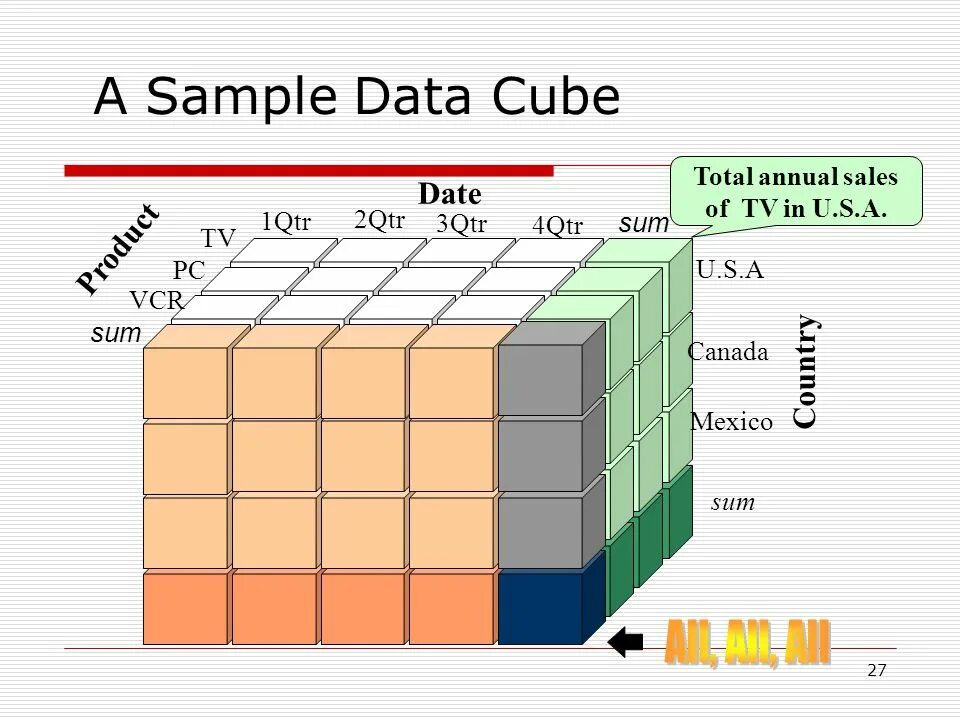 A Sample Data Cube

Total annual sales of TV in U.S.A.

Date

Product

1Qtr 2Qtr 3Qtr 4Qtr sum

TV
PC
VCR
sum

U.S.A
Canada
Mexico
sum

Country

All, All, All

27